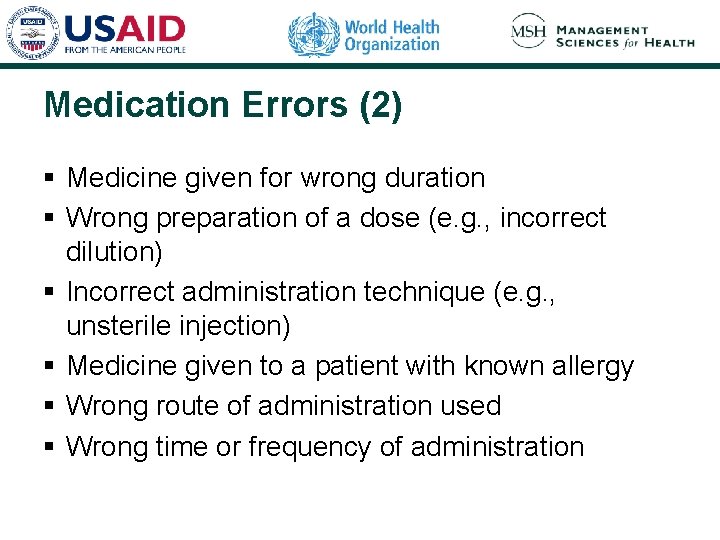 USAID
FROM THE AMERICAN PEOPLE

World Health Organization

MSH MANAGEMENT SCIENCES for HEALTH

Medication Errors (2)

▪ Medicine given for wrong duration
▪ Wrong preparation of a dose (e.g., incorrect dilution)
▪ Incorrect administration technique (e.g., unsterile injection)
▪ Medicine given to a patient with known allergy
▪ Wrong route of administration used
▪ Wrong time or frequency of administration